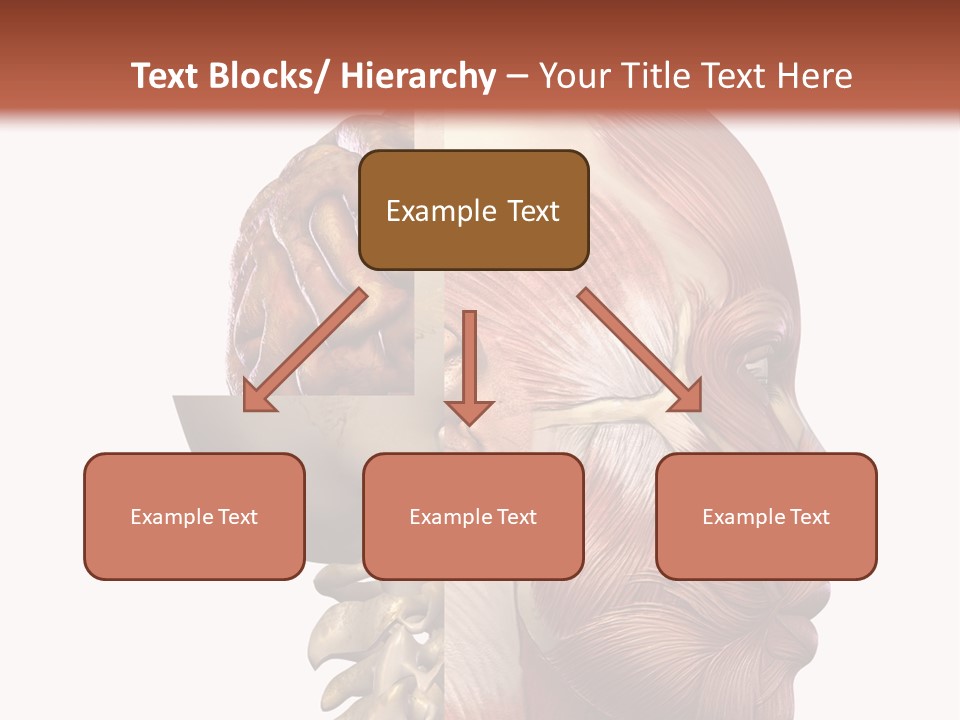 Text Blocks/ Hierarchy – Your Title Text Here

Example Text

Example Text

Example Text

Example Text